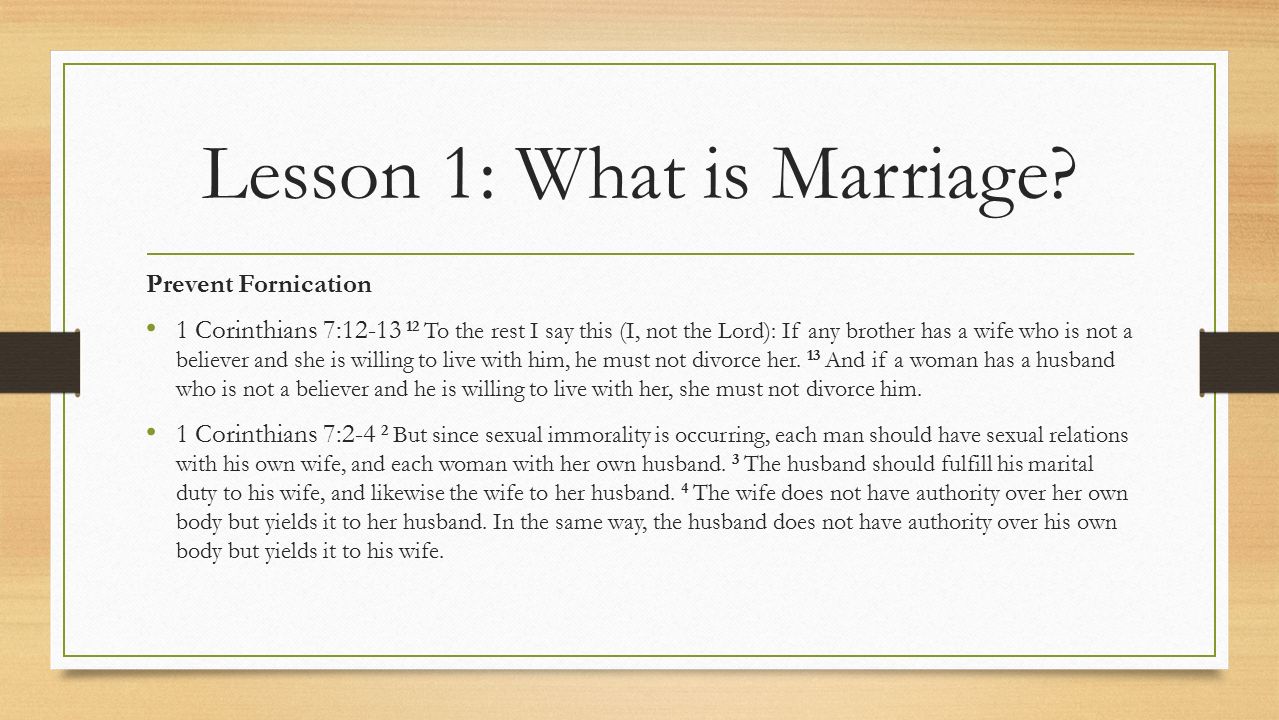 Lesson 1: What is Marriage?

Prevent Fornication

• 1 Corinthians 7:12-13 $^{12}$ To the rest I say this (I, not the Lord): If any brother has a wife who is not a believer and she is willing to live with him, he must not divorce her. $^{13}$ And if a woman has a husband who is not a believer and he is willing to live with her, she must not divorce him.

• 1 Corinthians 7:2-4 $^{2}$ But since sexual immorality is occurring, each man should have sexual relations with his own wife, and each woman with her own husband. $^{3}$ The husband should fulfill his marital duty to his wife, and likewise the wife to her husband. $^{4}$ The wife does not have authority over her own body but yields it to her husband. In the same way, the husband does not have authority over his own body but yields it to his wife.